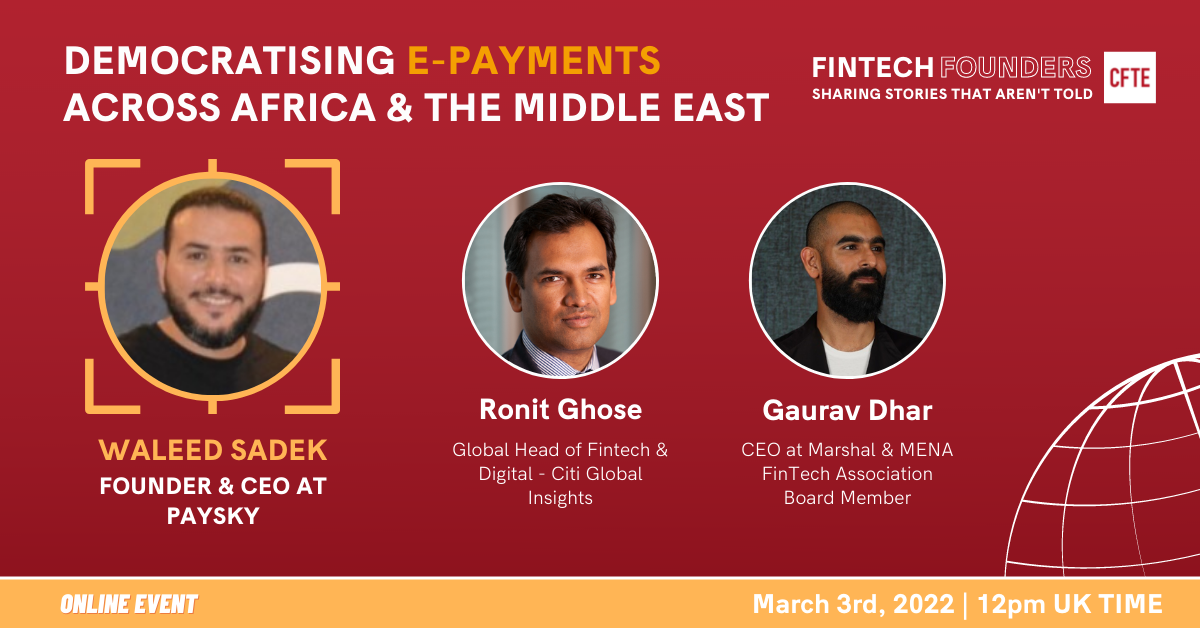 DEMOCRATISING E-PAYMENTS ACROSS AFRICA & THE MIDDLE EAST

FINTECH FOUNDERS
SHARING STORIES THAT AREN'T TOLD

CFTE

WALEED SADEK
FOUNDER & CEO AT PAYSKY

Ronit Ghose
Global Head of Fintech & Digital - Citi Global Insights

Gaurav Dhar
CEO at Marshal & MENA FinTech Association Board Member

ONLINE EVENT

March 3rd, 2022 | 12pm UK TIME